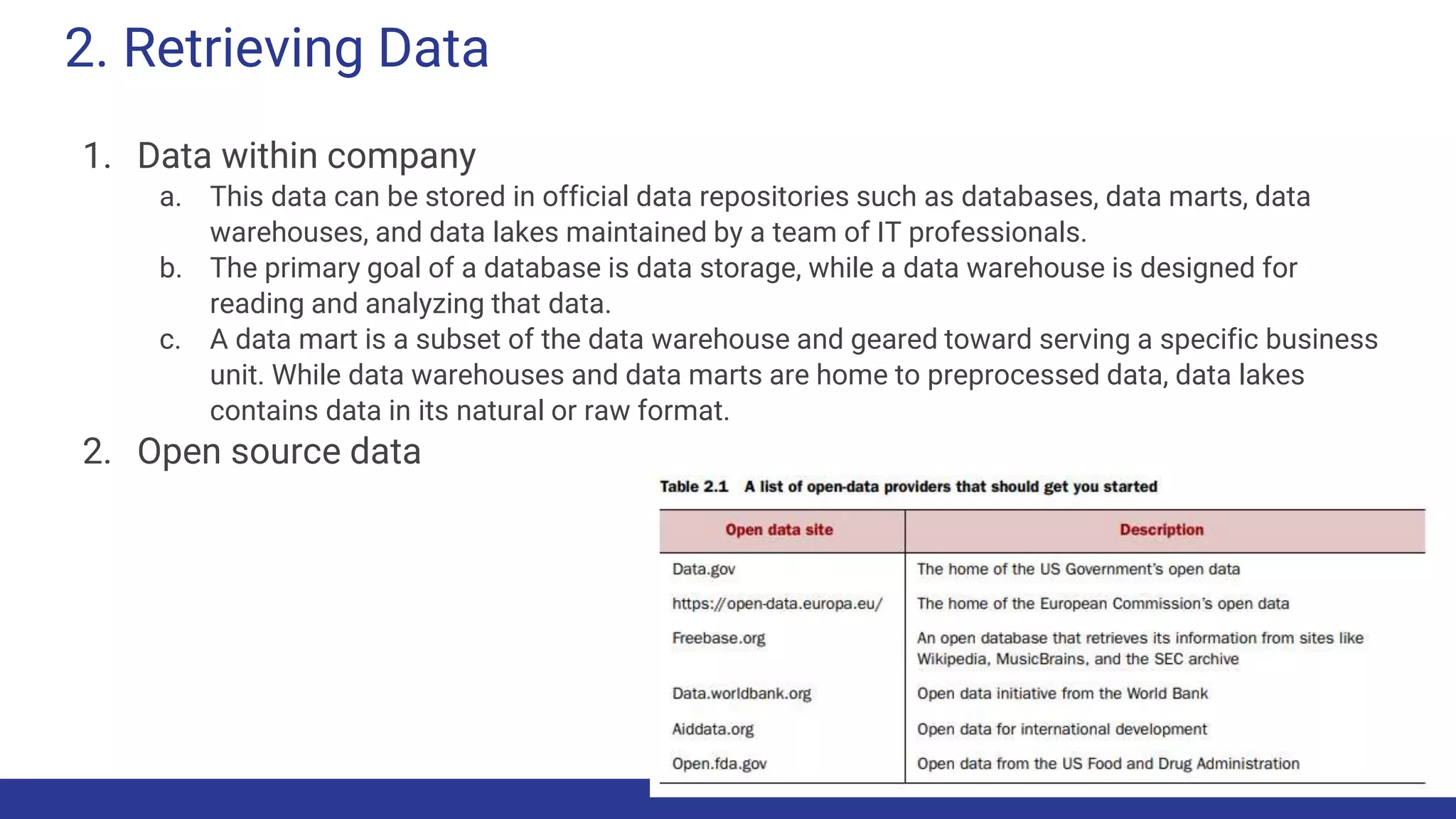 2. Retrieving Data

1. Data within company
a. This data can be stored in official data repositories such as databases, data marts, data warehouses, and data lakes maintained by a team of IT professionals.
b. The primary goal of a database is data storage, while a data warehouse is designed for reading and analyzing that data.
c. A data mart is a subset of the data warehouse and geared toward serving a specific business unit. While data warehouses and data marts are home to preprocessed data, data lakes contains data in its natural or raw format.
2. Open source data

Table 2.1 A list of open-data providers that should get you started

| Open data site | Description |
|---|---|
| Data.gov | The home of the US Government's open data |
| https://open-data.europa.eu/ | The home of the European Commission's open data |
| Freebase.org | An open database that retrieves its information from sites like Wikipedia, MusicBrains, and the SEC archive |
| Data.worldbank.org | Open data initiative from the World Bank |
| Aiddata.org | Open data for international development |
| Open.fda.gov | Open data from the US Food and Drug Administration |